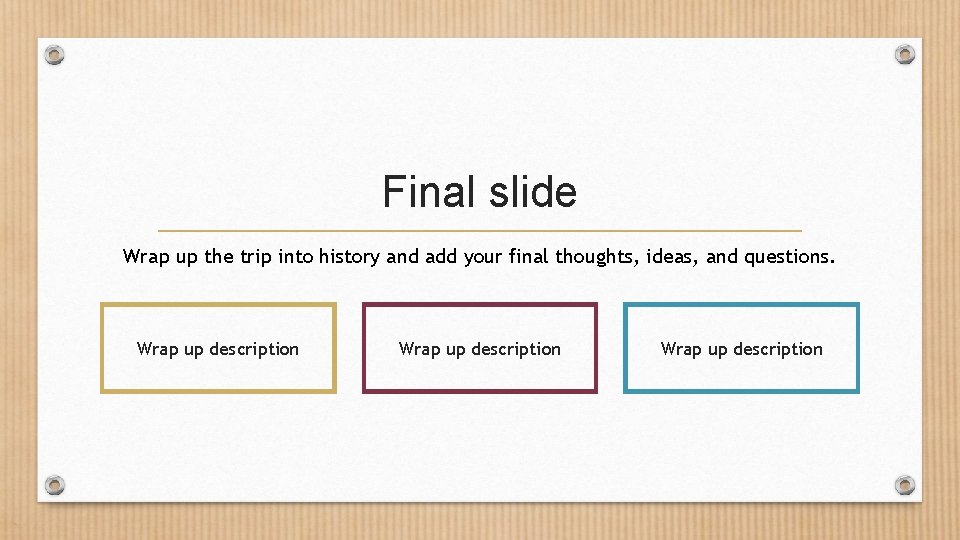 Final slide

Wrap up the trip into history and add your final thoughts, ideas, and questions.

Wrap up description

Wrap up description

Wrap up description